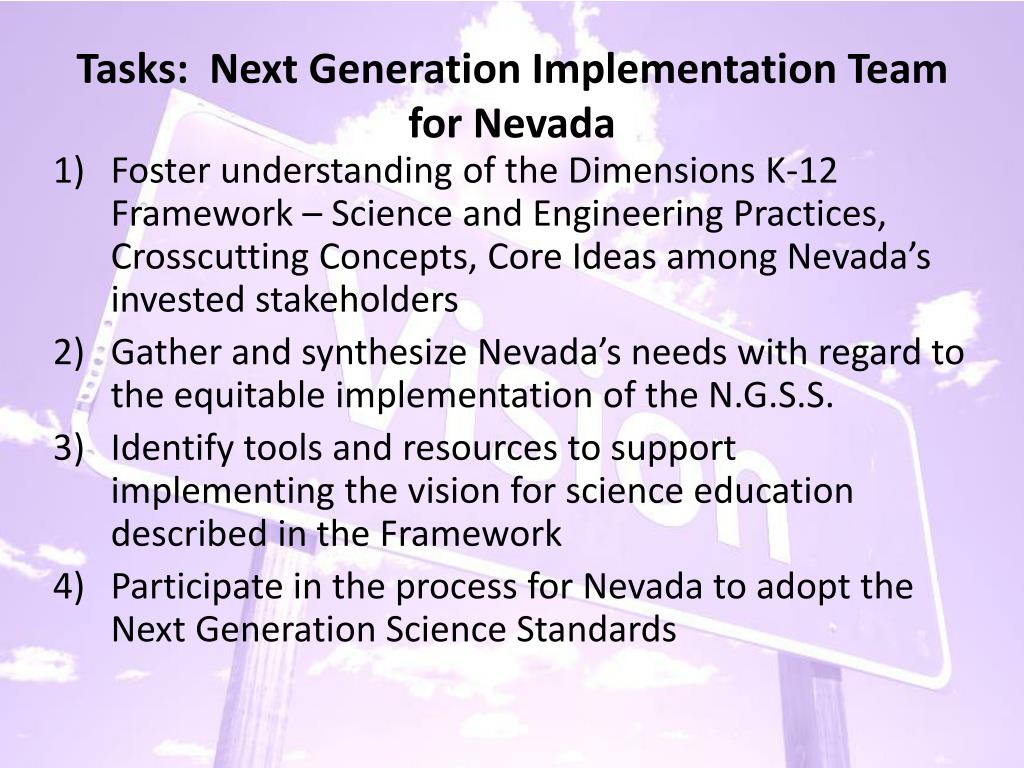 Tasks: Next Generation Implementation Team for Nevada

1) Foster understanding of the Dimensions K-12 Framework – Science and Engineering Practices, Crosscutting Concepts, Core Ideas among Nevada's invested stakeholders
2) Gather and synthesize Nevada's needs with regard to the equitable implementation of the N.G.S.S.
3) Identify tools and resources to support implementing the vision for science education described in the Framework
4) Participate in the process for Nevada to adopt the Next Generation Science Standards

Vision